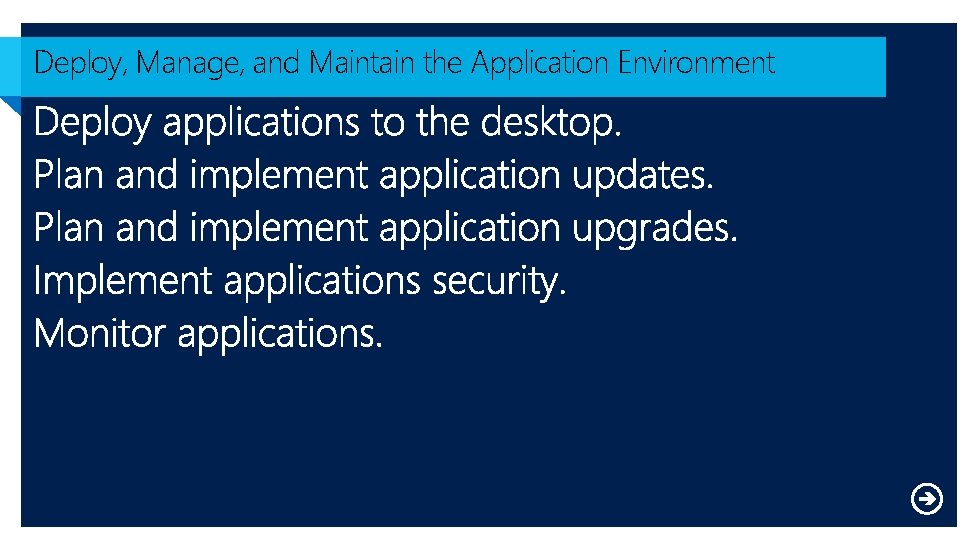 Deploy, Manage, and Maintain the Application Environment

Deploy applications to the desktop.
Plan and implement application updates.
Plan and implement application upgrades.
Implement applications security.
Monitor applications.